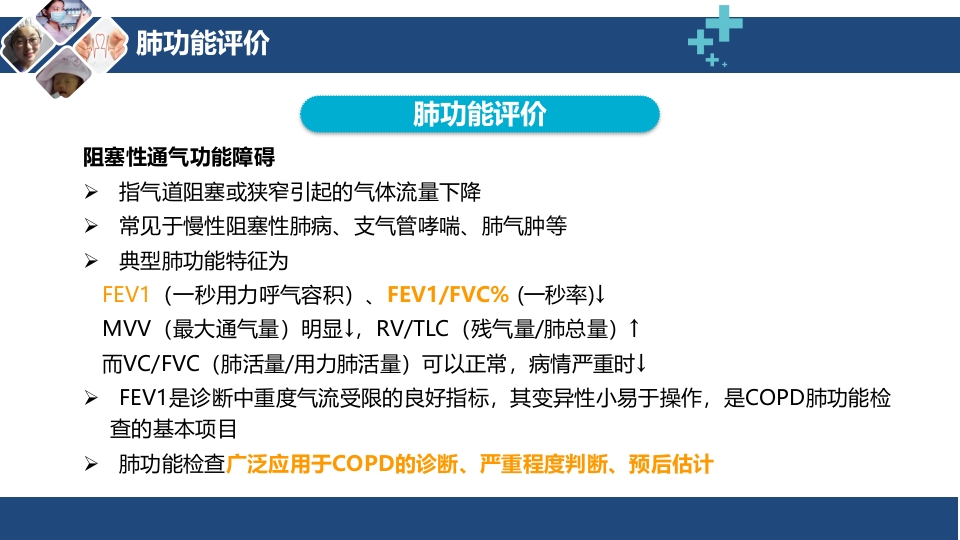 肺功能评价

肺功能评价

阻塞性通气功能障碍

➢ 指气道阻塞或狭窄引起的气体流量下降

➢ 常见于慢性阻塞性肺病、支气管哮喘、肺气肿等

➢ 典型肺功能特征为

FEV1（一秒用力呼气容积）、FEV1/FVC% (一秒率)↓

MVV（最大通气量）明显↓，RV/TLC（残气量/肺总量）↑

而VC/FVC（肺活量/用力肺活量）可以正常，病情严重时↓

➢ FEV1是诊断中重度气流受限的良好指标，其变异性小易于操作，是COPD肺功能检查的基本项目

➢ 肺功能检查广泛应用于COPD的诊断、严重程度判断、预后估计